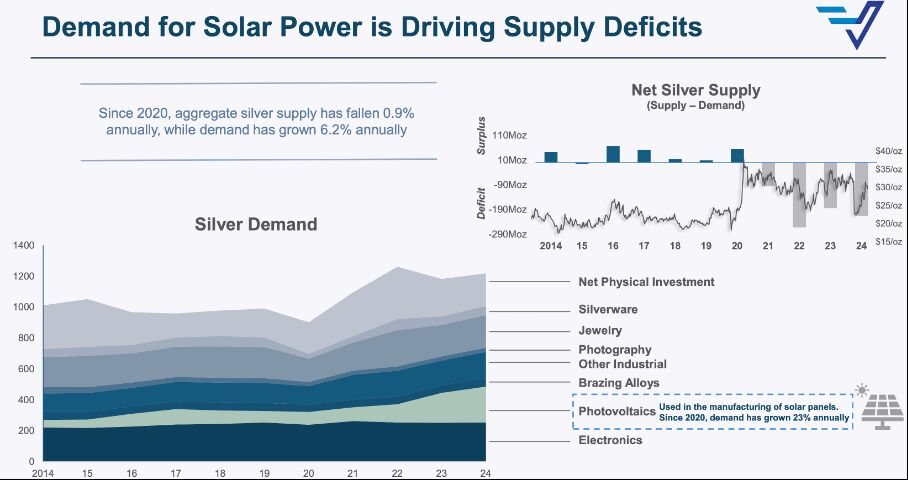 Demand for Solar Power is Driving Supply Deficits

Since 2020, aggregate silver supply has fallen 0.9% annually, while demand has grown 6.2% annually

Net Silver Supply
(Supply – Demand)

Surplus
Deficit
110Moz
10Moz
-90Moz
-190Moz
-290Moz
$40/oz
$35/oz
$30/oz
$25/oz
$20/oz
$15/oz
2014 15 16 17 18 19 20 21 22 23 24

Silver Demand

1400
1200
1000
800
600
400
200
0
2014 15 16 17 18 19 20 21 22 23 24

Net Physical Investment
Silverware
Jewelry
Photography
Other Industrial
Brazing Alloys
Photovoltaics
Used in the manufacturing of solar panels. Since 2020, demand has grown 23% annually
Electronics